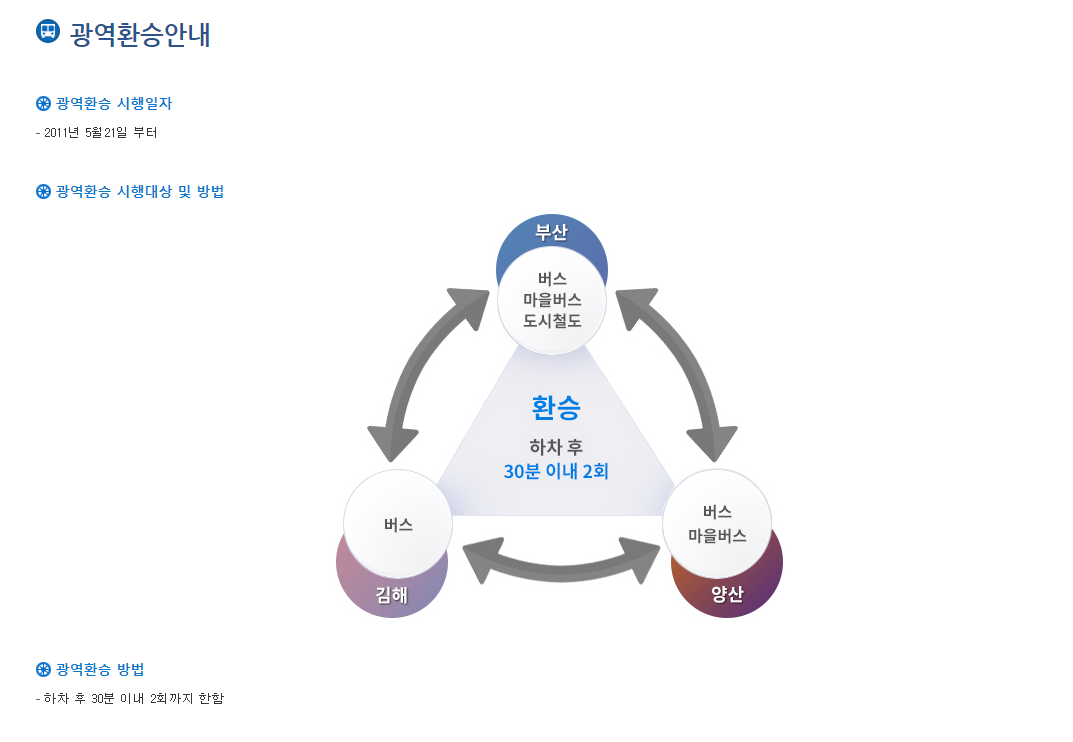 광역환승안내

광역환승 시행일자

- 2011년 5월21일 부터

광역환승 시행대상 및 방법

부산

버스
마을버스
도시철도

환승

하차 후
30분 이내 2회

버스

김해

버스
마을버스

양산

광역환승 방법

- 하차 후 30분 이내 2회까지 한함